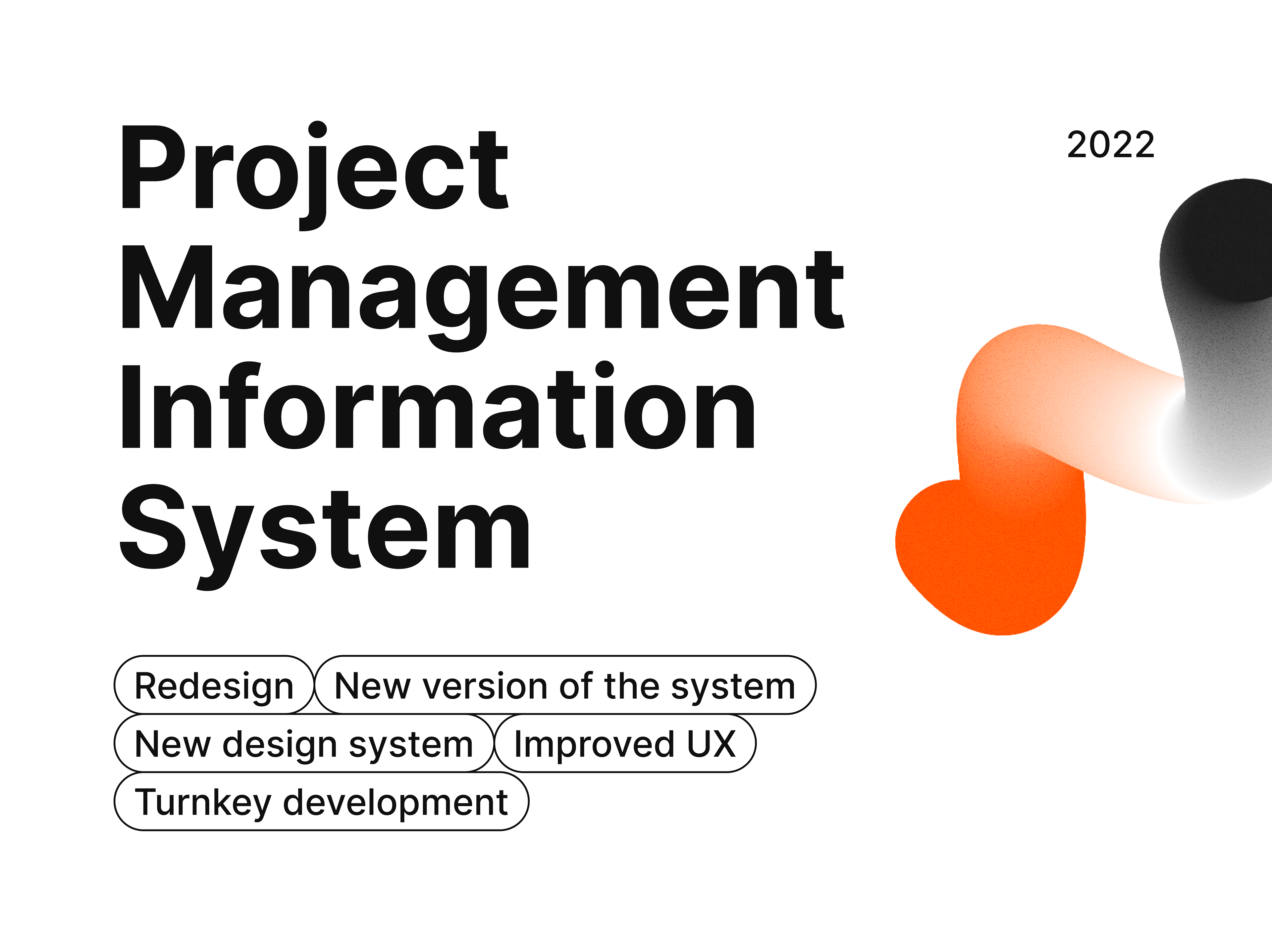 Project Management Information System

2022

Redesign
New version of the system
New design system
Improved UX
Turnkey development